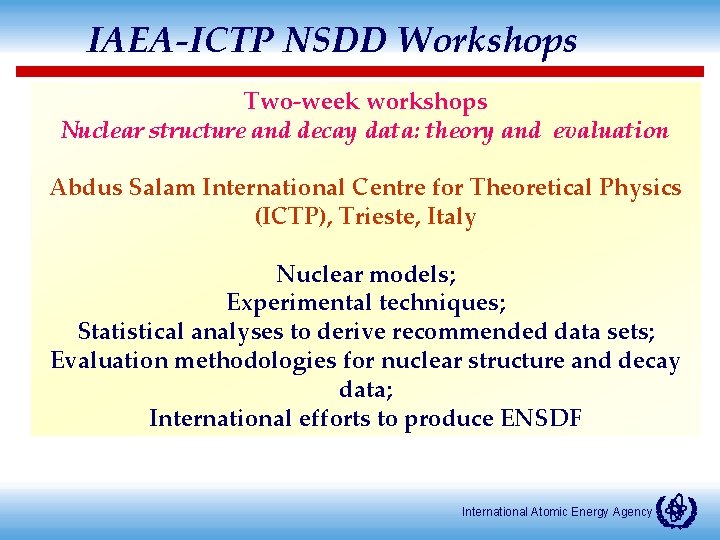 IAEA-ICTP NSDD Workshops

Two-week workshops
Nuclear structure and decay data: theory and evaluation

Abdus Salam International Centre for Theoretical Physics (ICTP), Trieste, Italy

Nuclear models;
Experimental techniques;
Statistical analyses to derive recommended data sets;
Evaluation methodologies for nuclear structure and decay data;
International efforts to produce ENSDF

International Atomic Energy Agency